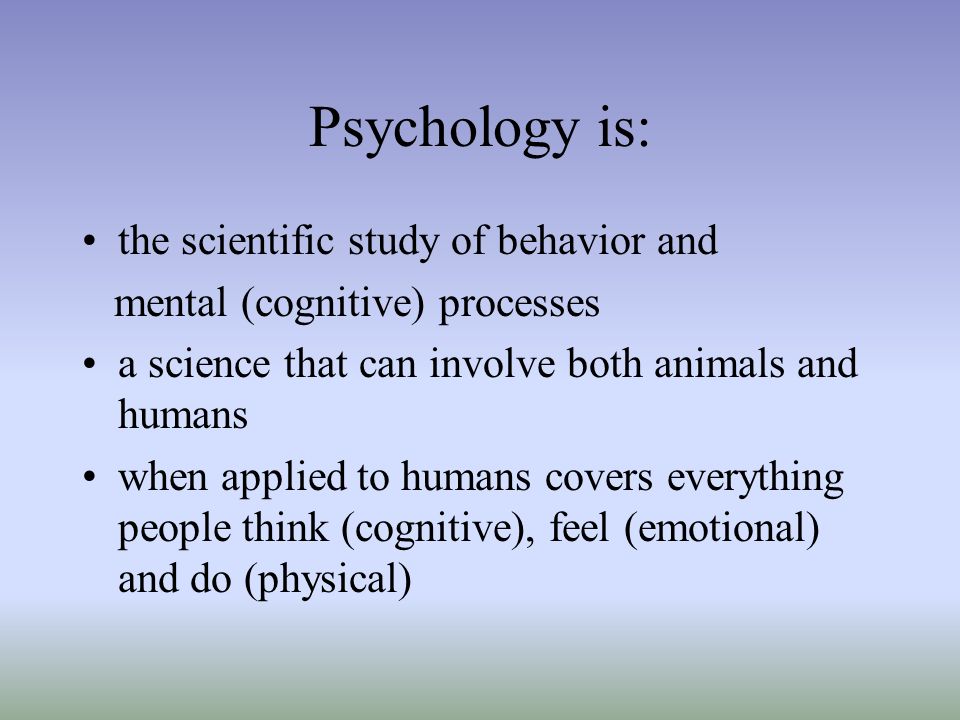 Psychology is:

• the scientific study of behavior and mental (cognitive) processes
• a science that can involve both animals and humans
• when applied to humans covers everything people think (cognitive), feel (emotional) and do (physical)